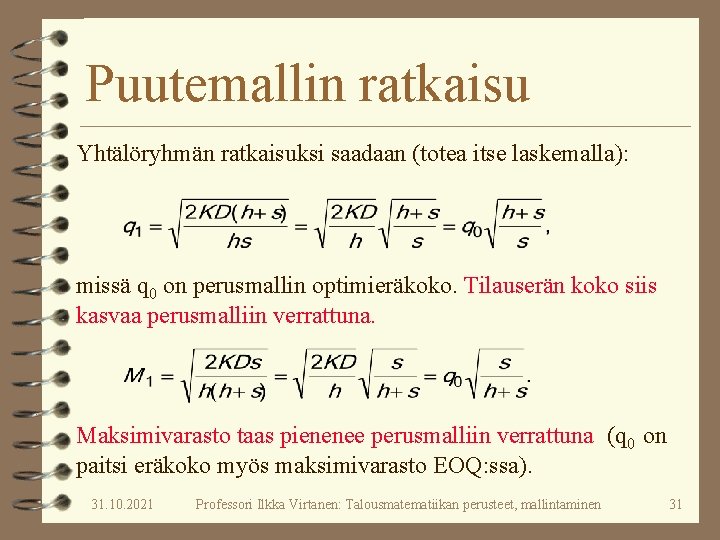 Puutemallin ratkaisu

Yhtälöryhmän ratkaisuksi saadaan (totea itse laskemalla):

$q_1 = \sqrt{\frac{2KD(h+s)}{hs}} = \sqrt{\frac{2KD}{h}}\sqrt{\frac{h+s}{s}} = q_0\sqrt{\frac{h+s}{s}},$

missä $q_0$ on perusmallin optimieräkoko. Tilauserän koko siis kasvaa perusmalliin verrattuna.

$M_1 = \sqrt{\frac{2KDs}{h(h+s)}} = \sqrt{\frac{2KD}{h}}\sqrt{\frac{s}{h+s}} = q_0\sqrt{\frac{s}{h+s}}.$

Maksimivarasto taas pienenee perusmalliin verrattuna ($q_0$ on paitsi eräkoko myös maksimivarasto EOQ:ssa).

31.10.2021 Professori Ilkka Virtanen: Talousmatematiikan perusteet, mallintaminen 31